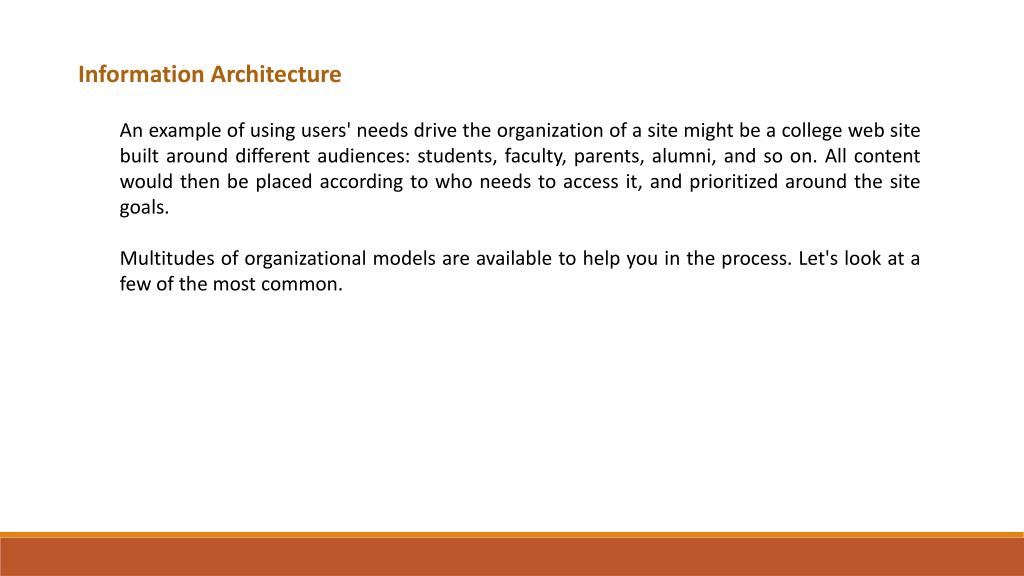 Information Architecture

An example of using users' needs drive the organization of a site might be a college web site built around different audiences: students, faculty, parents, alumni, and so on. All content would then be placed according to who needs to access it, and prioritized around the site goals.

Multitudes of organizational models are available to help you in the process. Let's look at a few of the most common.